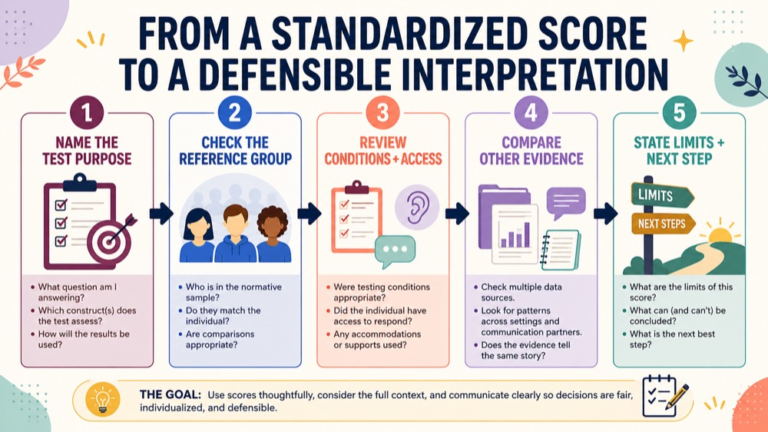 FROM A STANDARDIZED SCORE TO A DEFENSIBLE INTERPRETATION

1
NAME THE TEST PURPOSE
• What question am I answering?
• Which construct(s) does the test assess?
• How will the results be used?

2
CHECK THE REFERENCE GROUP
• Who is in the normative sample?
• Do they match the individual?
• Are comparisons appropriate?

3
REVIEW CONDITIONS + ACCESS
• Were testing conditions appropriate?
• Did the individual have access to respond?
• Any accommodations or supports used?

4
COMPARE OTHER EVIDENCE
• Check multiple data sources.
• Look for patterns across settings and communication partners.
• Does the evidence tell the same story?

5
STATE LIMITS + NEXT STEP
LIMITS
NEXT STEPS
• What are the limits of this score?
• What can (and can't) be concluded?
• What is the next best step?

THE GOAL: Use scores thoughtfully, consider the full context, and communicate clearly so decisions are fair, individualized, and defensible.